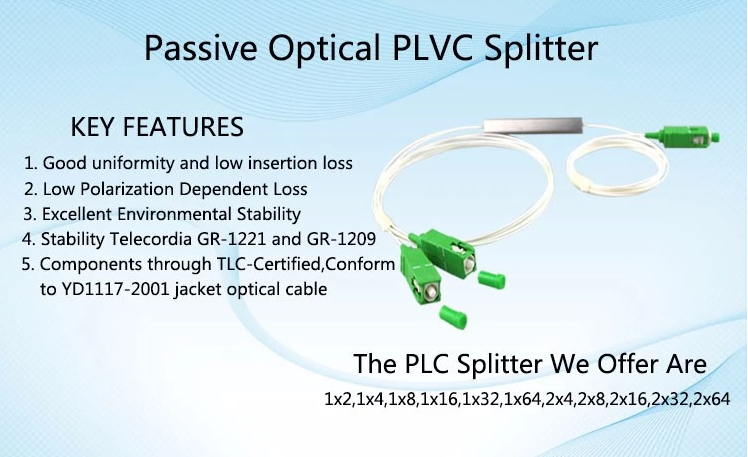 Passive Optical PLVC Splitter

KEY FEATURES

1. Good uniformity and low insertion loss
2. Low Polarization Dependent Loss
3. Excellent Environmental Stability
4. Stability Telecordia GR-1221 and GR-1209
5. Components through TLC-Certified,Conform to YD1117-2001 jacket optical cable

The PLC Splitter We Offer Are

1x2,1x4,1x8,1x16,1x32,1x64,2x4,2x8,2x16,2x32,2x64